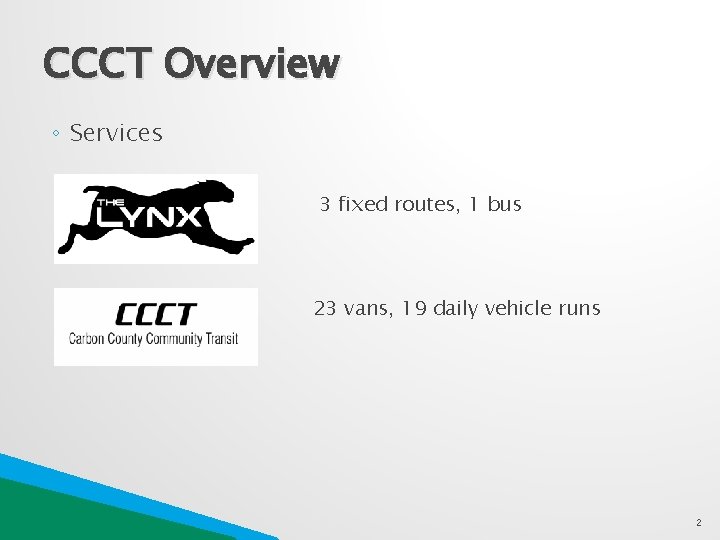 CCCT Overview

◦ Services

THE LYNX

3 fixed routes, 1 bus

CCCT
Carbon County Community Transit

23 vans, 19 daily vehicle runs

2